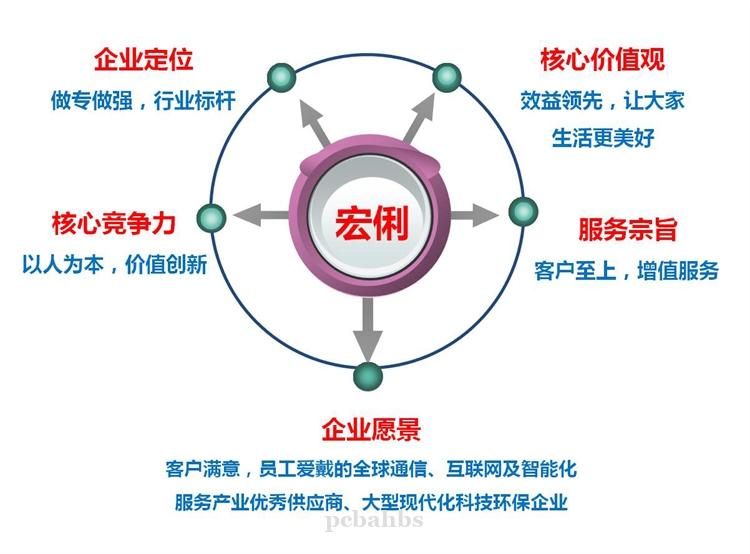 企业定位
做专做强，行业标杆

核心价值观
效益领先，让大家生活更美好

宏俐

核心竞争力
以人为本，价值创新

服务宗旨
客户至上，增值服务

企业愿景
客户满意，员工爱戴的全球通信、互联网及智能化服务产业优秀供应商、大型现代化科技环保企业

pcbahbs